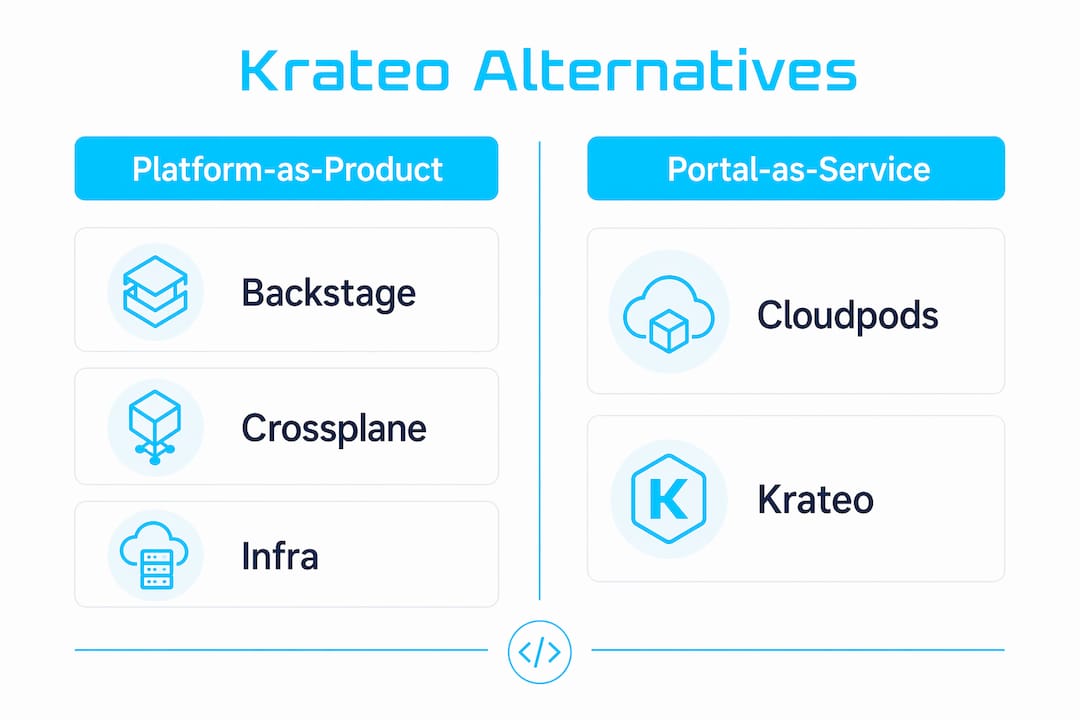 Krateo Alternatives

Platform-as-Product

Backstage

Crossplane

Infra

Portal-as-Service

Cloudpods

K

Krateo

</>